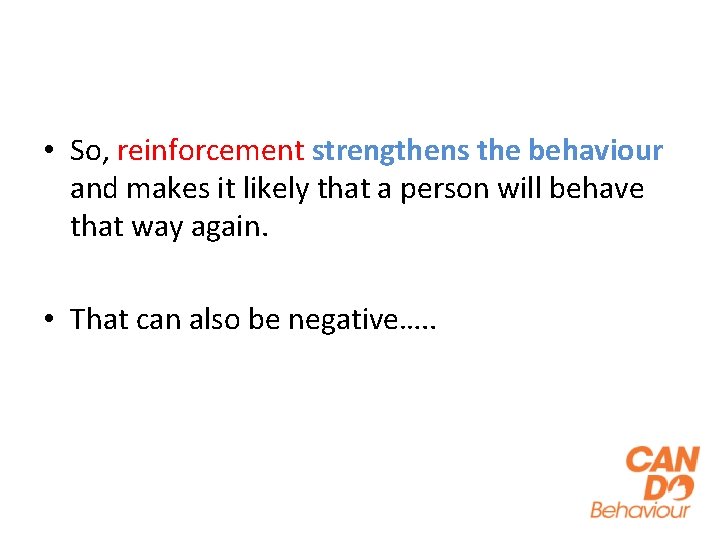 • So, reinforcement strengthens the behaviour and makes it likely that a person will behave that way again.

• That can also be negative…..

CAN DO Behaviour